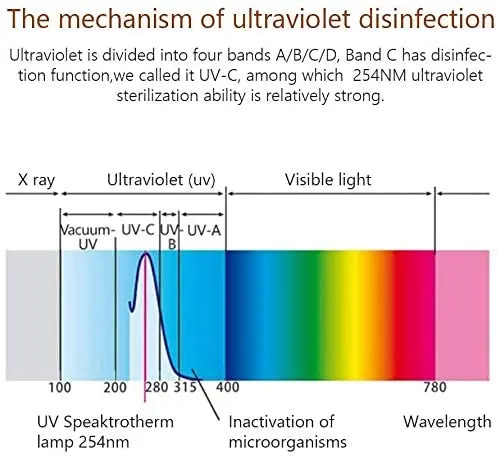 The mechanism of ultraviolet disinfection

Ultraviolet is divided into four bands A/B/C/D, Band C has disinfection function,we called it UV-C, among which 254NM ultraviolet sterilization ability is relatively strong.

X ray

Ultraviolet (uv)

Visible light

Vacuum-UV

UV-C

UV-B

UV-A

100 200 280 315 400 780

UV Speaktrotherm lamp 254nm

Inactivation of microorganisms

Wavelength